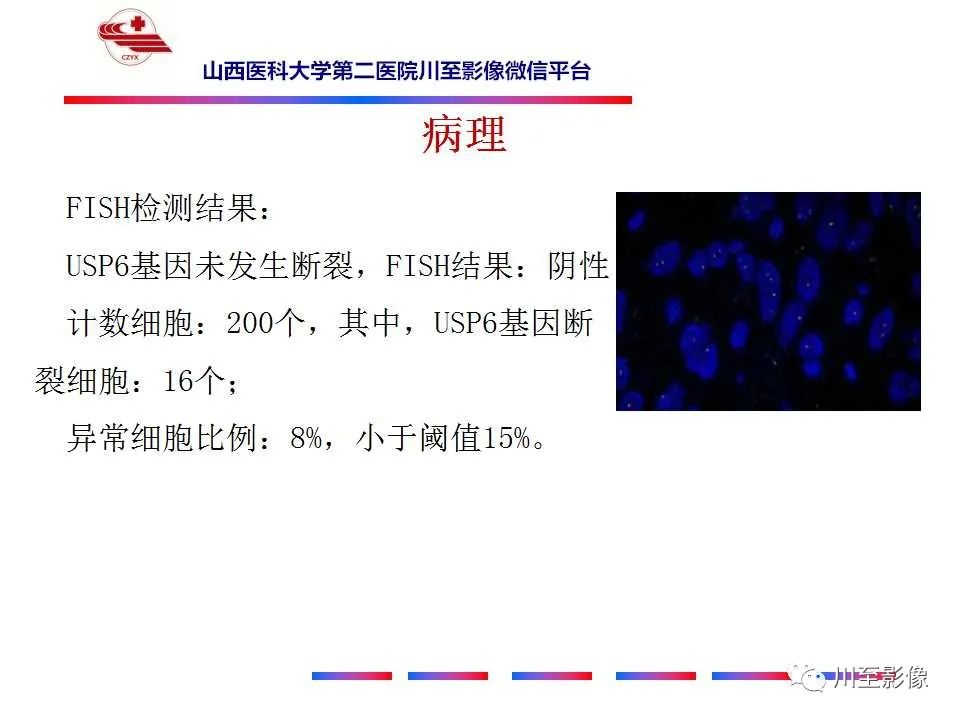 CZYX

山西医科大学第二医院川至影像微信平台

病理

FISH检测结果：

USP6基因未发生断裂，FISH结果：阴性

计数细胞：200个，其中，USP6基因断裂细胞：16个；

异常细胞比例：8%，小于阈值15%。

川至影像